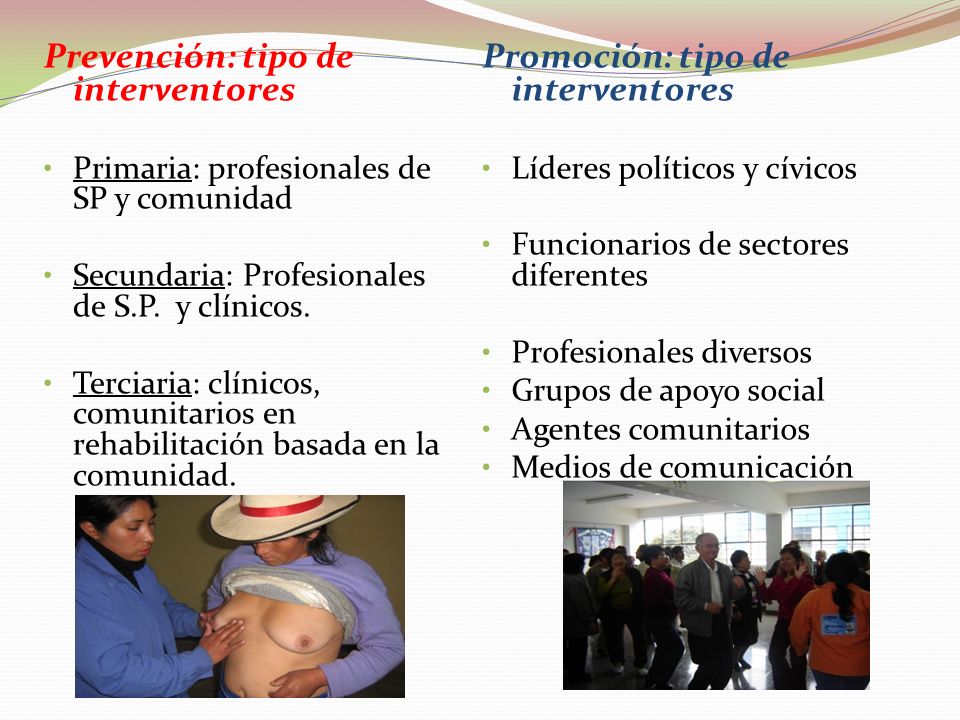 Prevención: tipo de interventores

• Primaria: profesionales de SP y comunidad

• Secundaria: Profesionales de S.P. y clínicos.

• Terciaria: clínicos, comunitarios en rehabilitación basada en la comunidad.

Promoción: tipo de interventores

• Líderes políticos y cívicos

• Funcionarios de sectores diferentes

• Profesionales diversos
• Grupos de apoyo social
• Agentes comunitarios
• Medios de comunicación